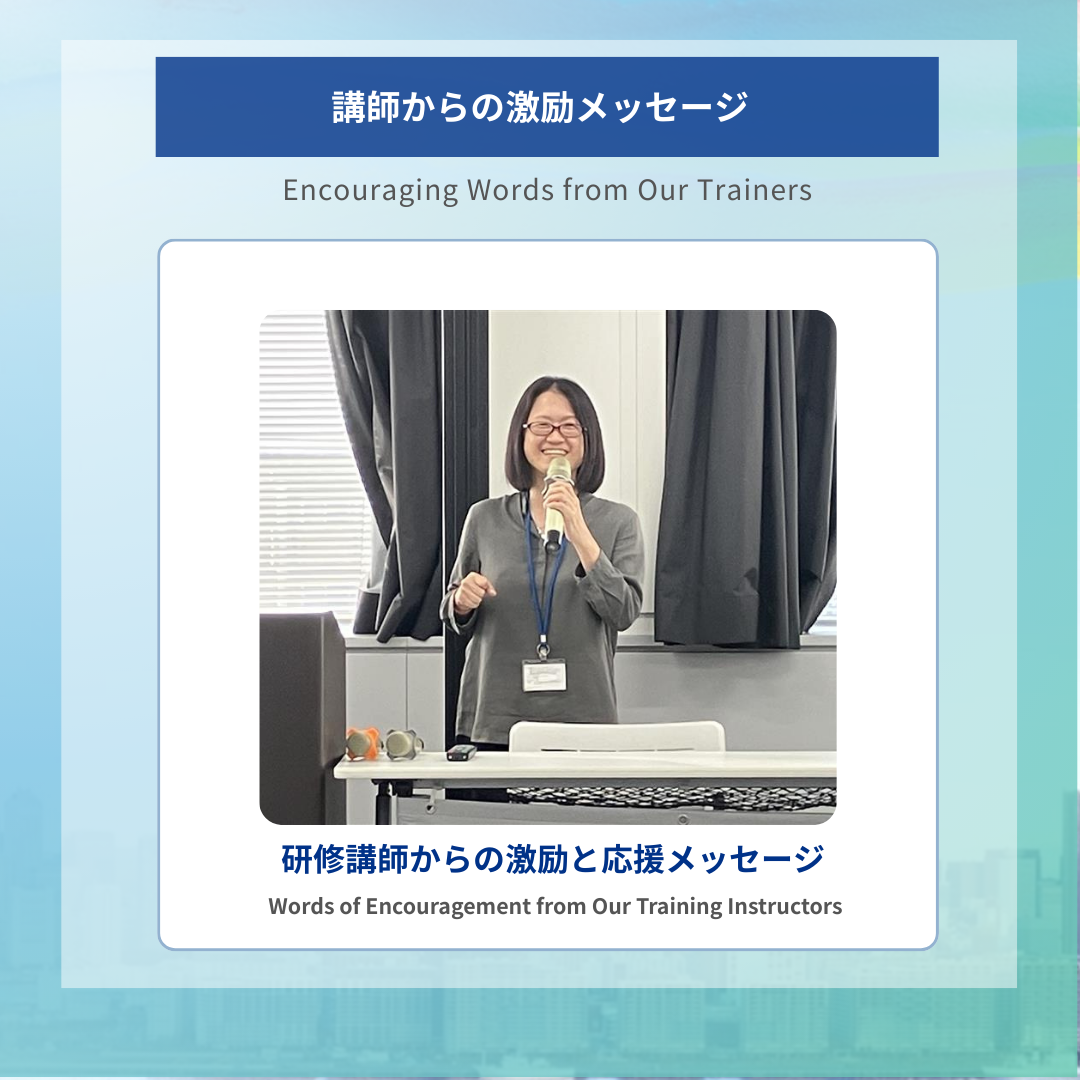 講師からの激励メッセージ

Encouraging Words from Our Trainers

研修講師からの激励と応援メッセージ

Words of Encouragement from Our Training Instructors